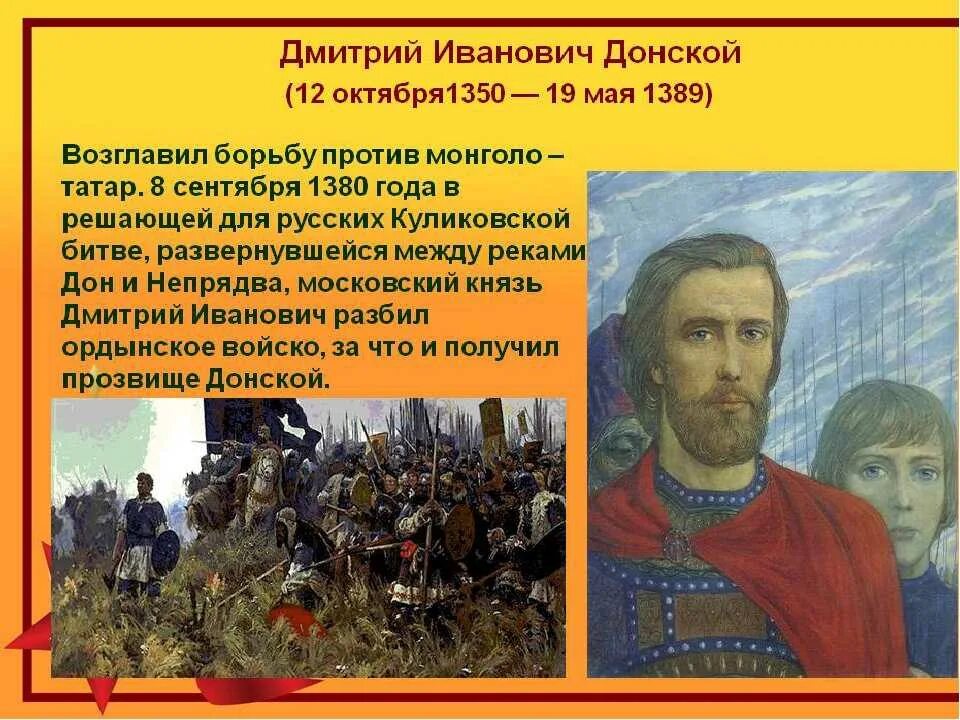 Дмитрий Иванович Донской
(12 октября1350 — 19 мая 1389)

Возглавил борьбу против монголо – татар. 8 сентября 1380 года в решающей для русских Куликовской битве, развернувшейся между реками Дон и Непрядва, московский князь Дмитрий Иванович разбил ордынское войско, за что и получил прозвище Донской.